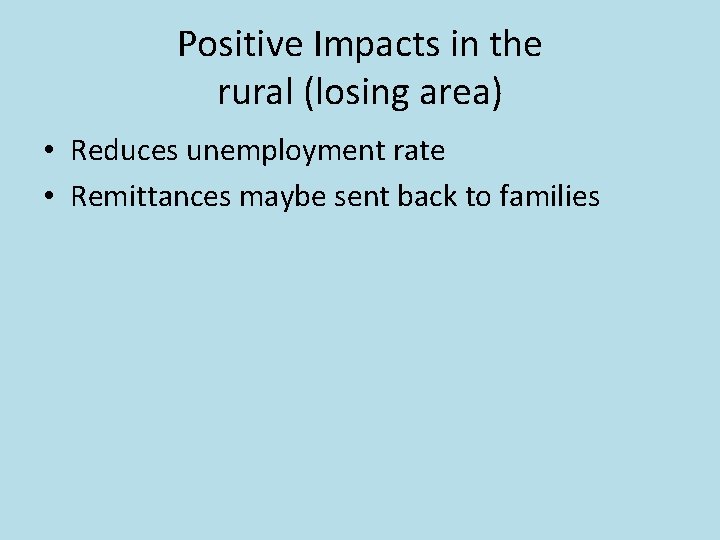 Positive Impacts in the rural (losing area)

• Reduces unemployment rate
• Remittances maybe sent back to families